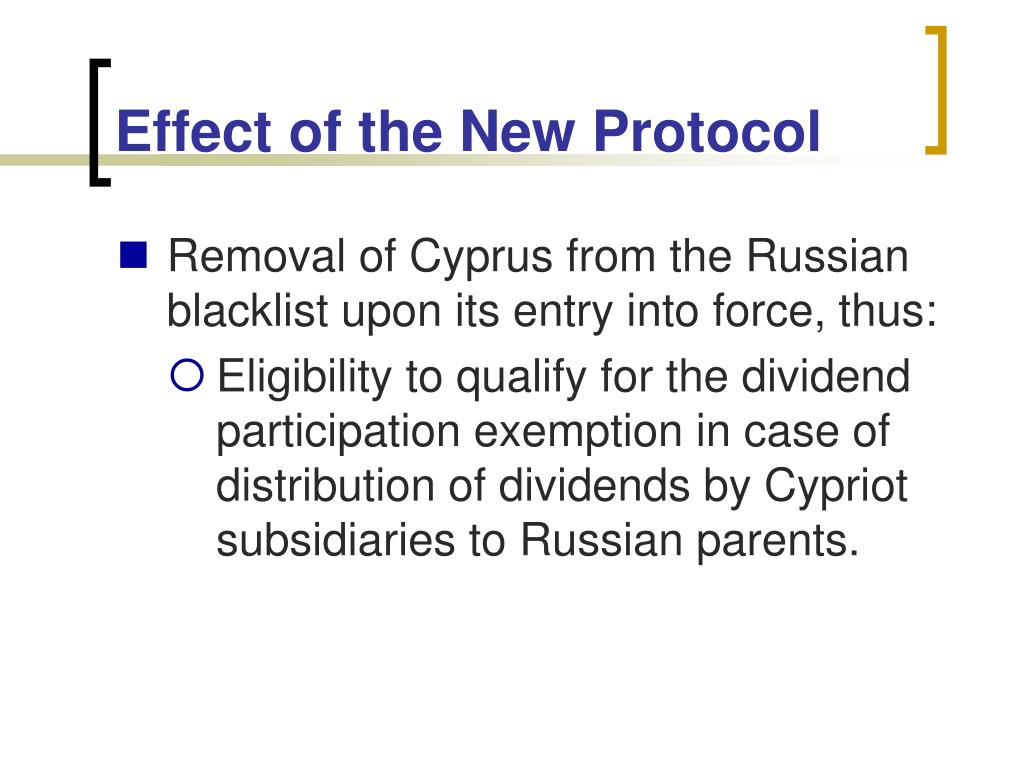 Effect of the New Protocol

Removal of Cyprus from the Russian blacklist upon its entry into force, thus:

Eligibility to qualify for the dividend participation exemption in case of distribution of dividends by Cypriot subsidiaries to Russian parents.